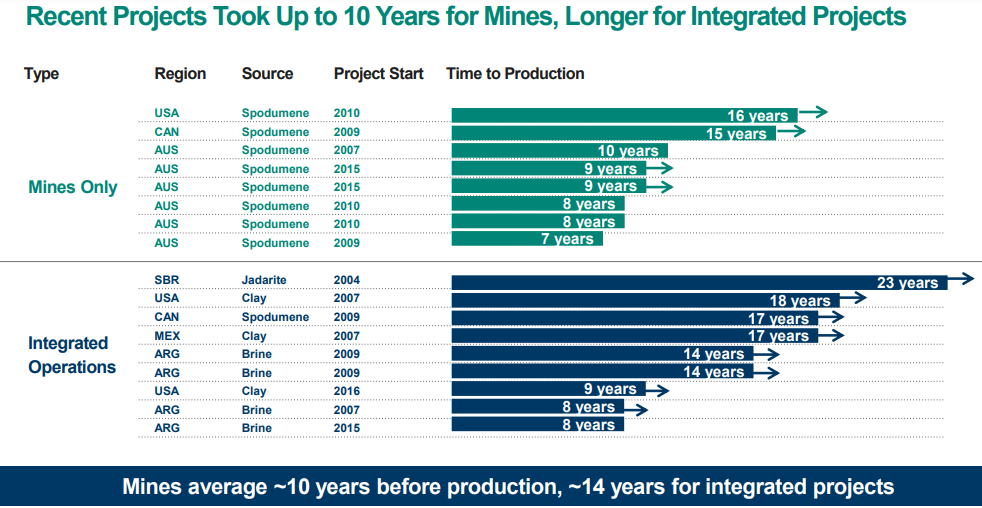 Recent Projects Took Up to 10 Years for Mines, Longer for Integrated Projects

| Type | Region | Source | Project Start | Time to Production |
|---|---|---|---|---|
| Mines Only | USA | Spodumene | 2010 | 16 years |
| | CAN | Spodumene | 2009 | 15 years |
| | AUS | Spodumene | 2007 | 10 years |
| | AUS | Spodumene | 2015 | 9 years |
| | AUS | Spodumene | 2015 | 9 years |
| | AUS | Spodumene | 2010 | 8 years |
| | AUS | Spodumene | 2010 | 8 years |
| | AUS | Spodumene | 2009 | 7 years |
| Integrated Operations | SBR | Jadarite | 2004 | 23 years |
| | USA | Clay | 2007 | 18 years |
| | CAN | Spodumene | 2009 | 17 years |
| | MEX | Clay | 2007 | 17 years |
| | ARG | Brine | 2009 | 14 years |
| | ARG | Brine | 2009 | 14 years |
| | USA | Clay | 2016 | 9 years |
| | ARG | Brine | 2007 | 8 years |
| | ARG | Brine | 2015 | 8 years |

Mines average ~10 years before production, ~14 years for integrated projects